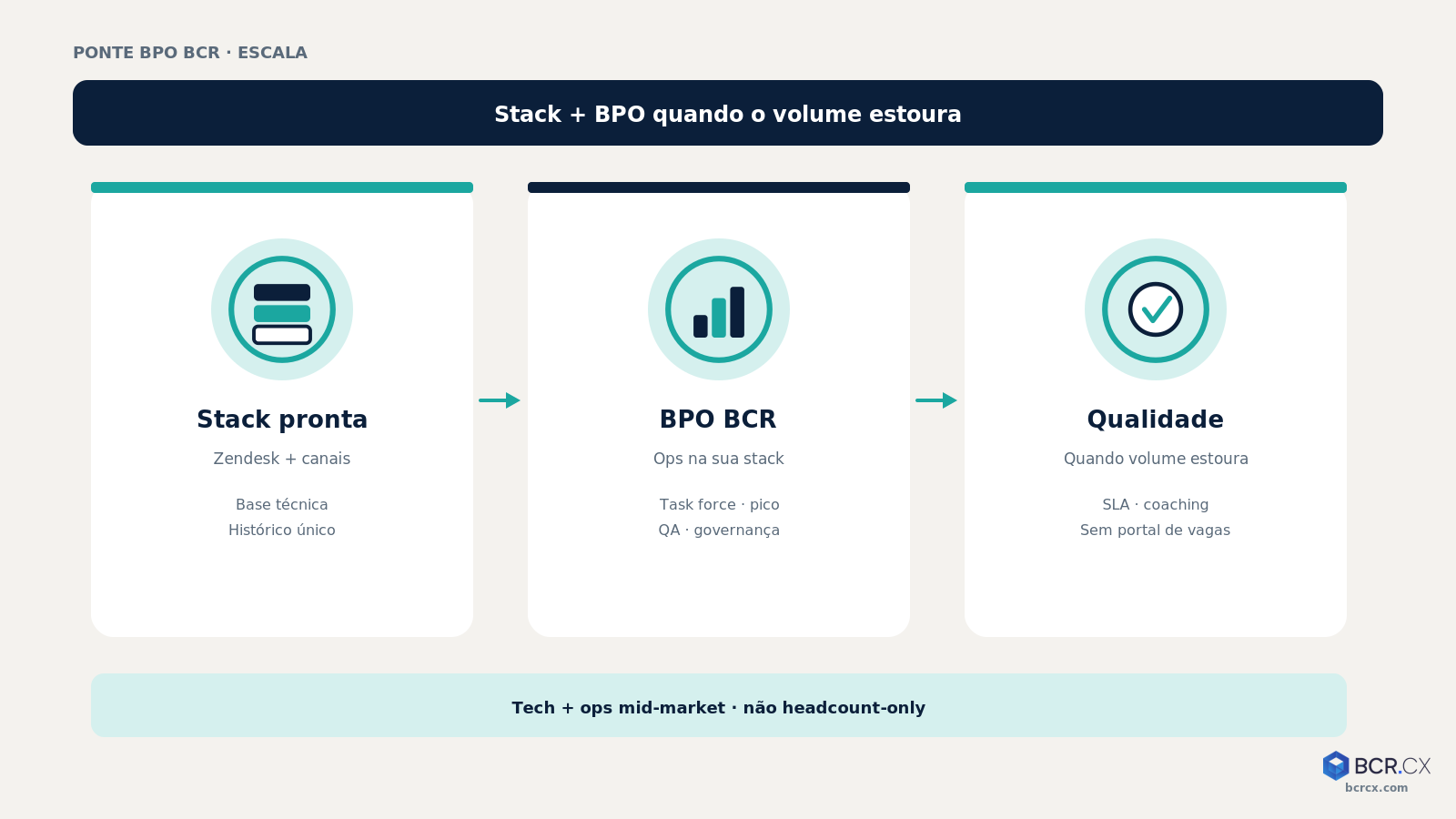 PONTE BPO BCR · ESCALA

Stack + BPO quando o volume estoura

Stack pronta

Zendesk + canais

Base técnica
Histórico único

BPO BCR

Ops na sua stack

Task force · pico
QA · governança

Qualidade

Quando volume estoura

SLA · coaching
Sem portal de vagas

Tech + ops mid-market · não headcount-only

BCR.CX
bcrcx.com